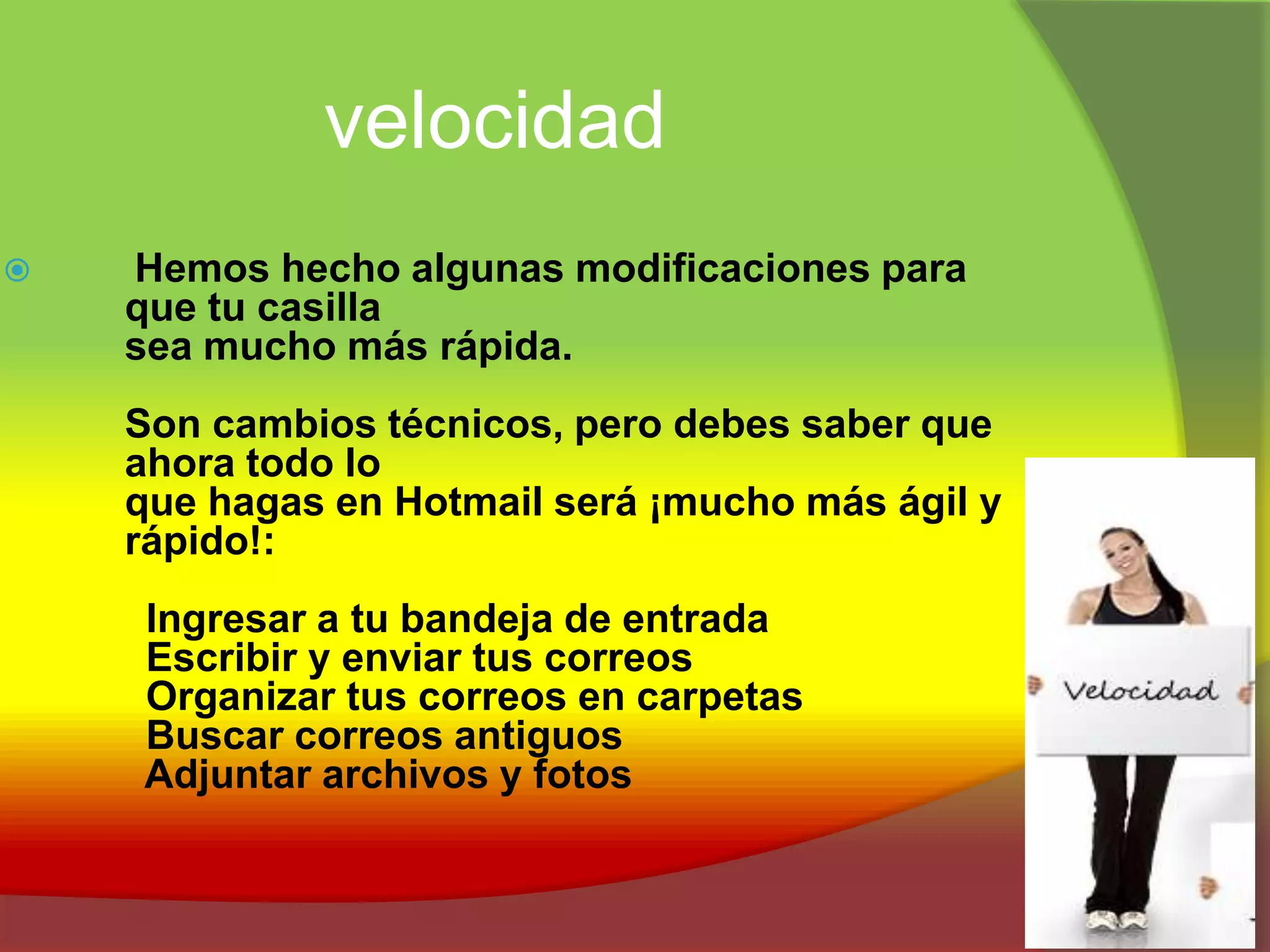 velocidad

Hemos hecho algunas modificaciones para que tu casilla sea mucho más rápida.

Son cambios técnicos, pero debes saber que ahora todo lo que hagas en Hotmail será ¡mucho más ágil y rápido!:

Ingresar a tu bandeja de entrada
Escribir y enviar tus correos
Organizar tus correos en carpetas
Buscar correos antiguos
Adjuntar archivos y fotos

Velocidad